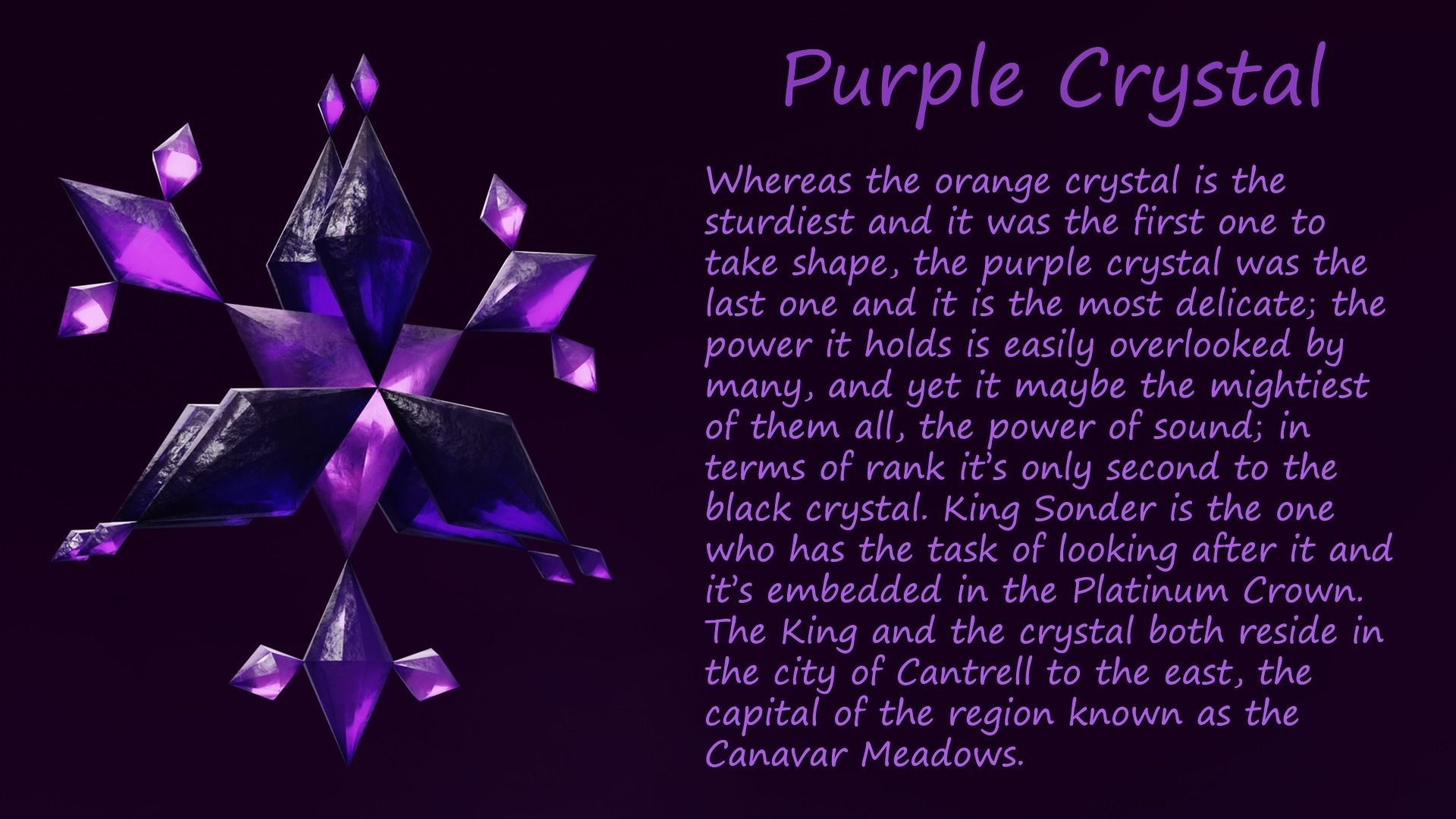 Purple Crystal

Whereas the orange crystal is the sturdiest and it was the first one to take shape, the purple crystal was the last one and it is the most delicate; the power it holds is easily overlooked by many, and yet it maybe the mightiest of them all, the power of sound; in terms of rank it's only second to the black crystal. King Sonder is the one who has the task of looking after it and it's embedded in the Platinum Crown. The King and the crystal both reside in the city of Cantrell to the east, the capital of the region known as the Canavar Meadows.